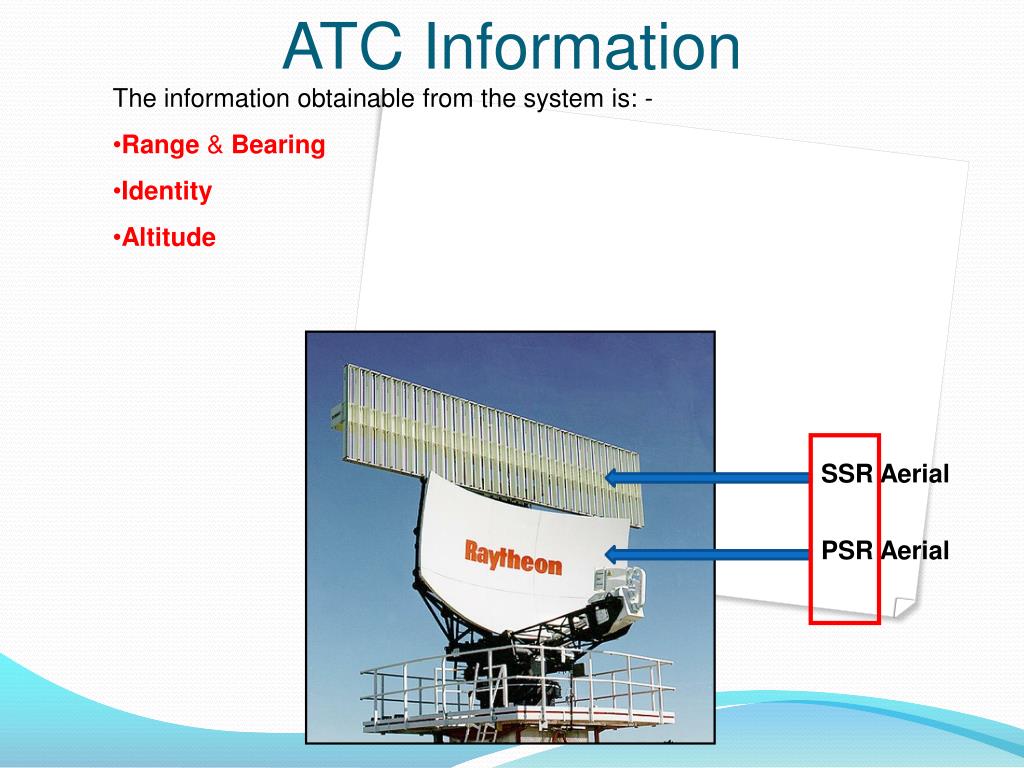 ATC Information

The information obtainable from the system is: -

•Range & Bearing

•Identity

•Altitude

Raytheon

SSR Aerial

PSR Aerial